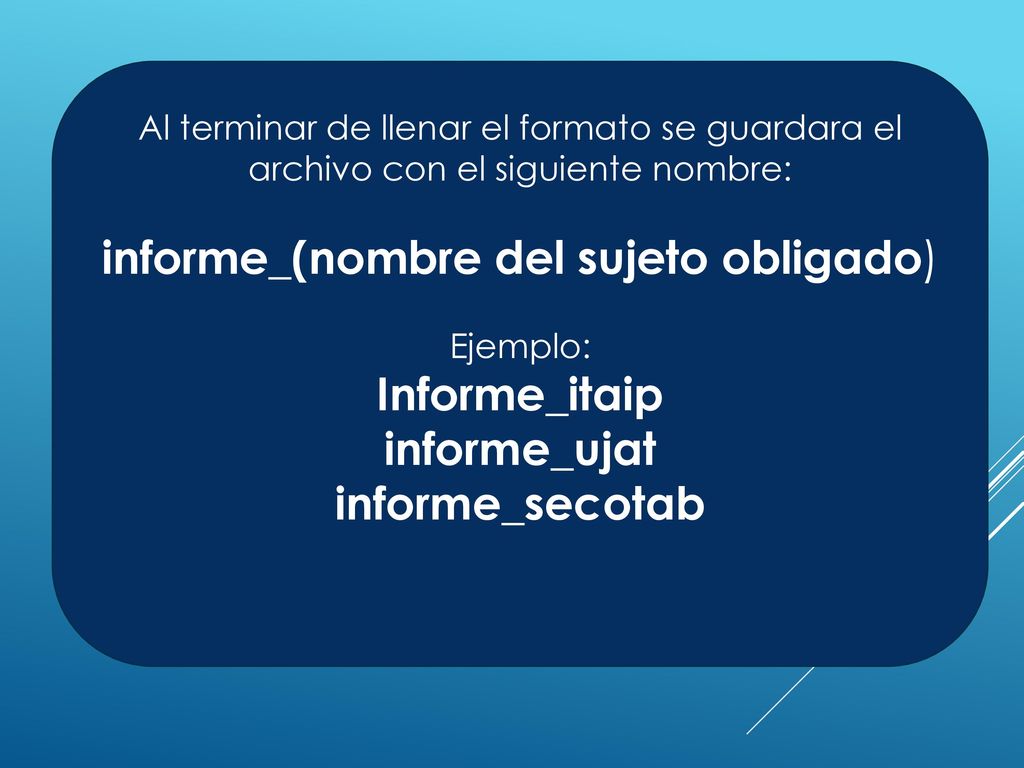 Al terminar de llenar el formato se guardara el archivo con el siguiente nombre:

informe_(nombre del sujeto obligado)

Ejemplo:
Informe_itaip
informe_ujat
informe_secotab